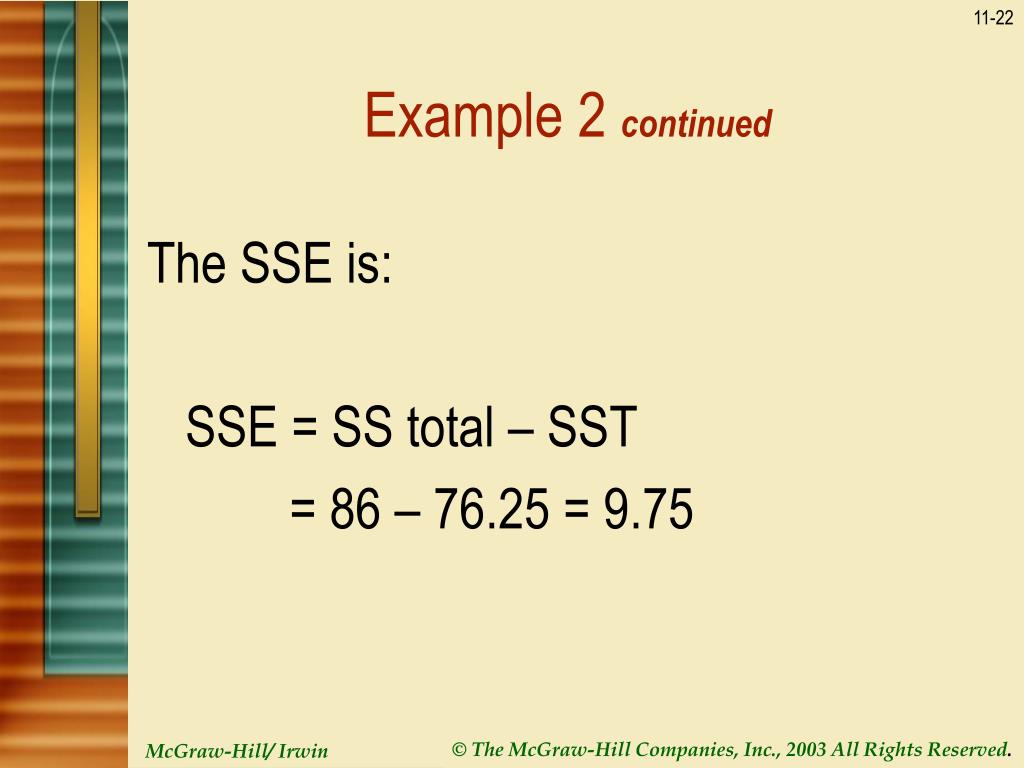 11-22

Example 2 continued

The SSE is:

SSE = SS total – SST

= 86 – 76.25 = 9.75

McGraw-Hill/ Irwin

© The McGraw-Hill Companies, Inc., 2003 All Rights Reserved.